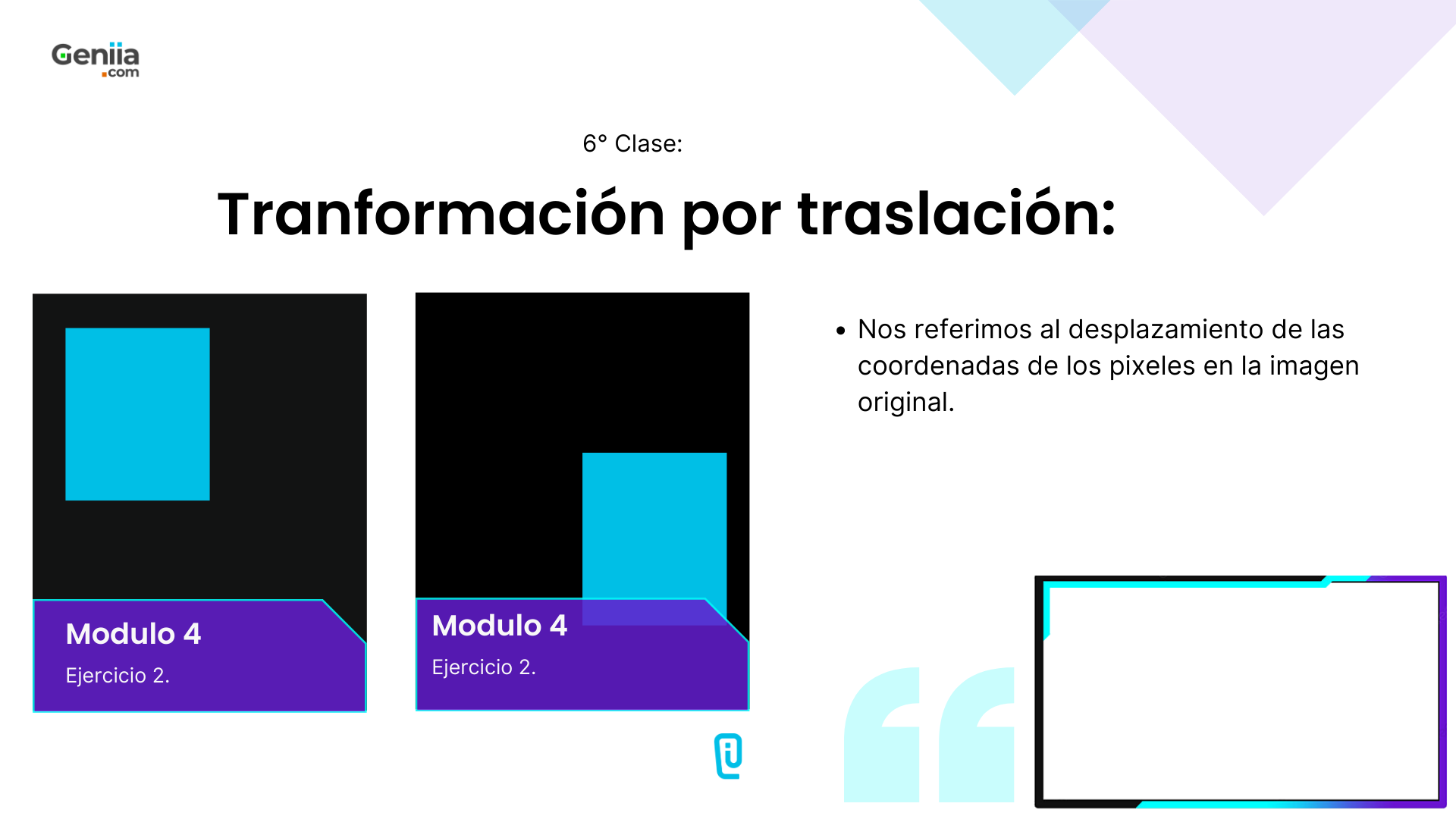 Geniia
.com

6° Clase:

Tranformación por traslación:

Modulo 4

Ejercicio 2.

Modulo 4

Ejercicio 2.

• Nos referimos al desplazamiento de las coordenadas de los pixeles en la imagen original.